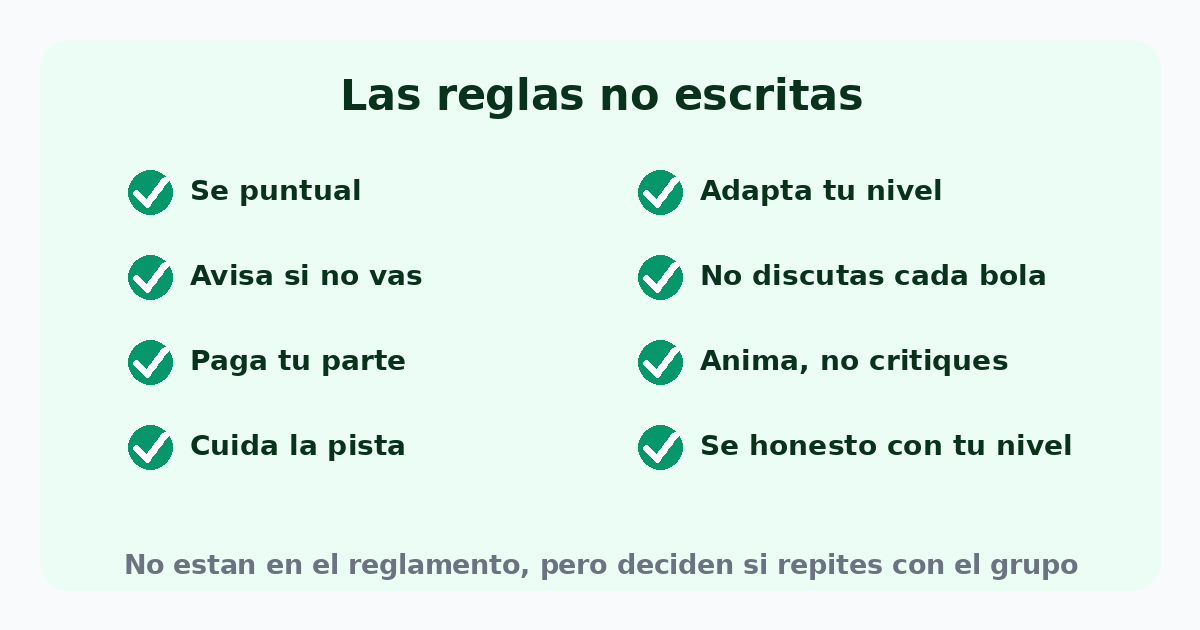 Las reglas no escritas

Se puntual

Avisa si no vas

Paga tu parte

Cuida la pista

Adapta tu nivel

No discutas cada bola

Anima, no critiques

Se honesto con tu nivel

No estan en el reglamento, pero deciden si repites con el grupo